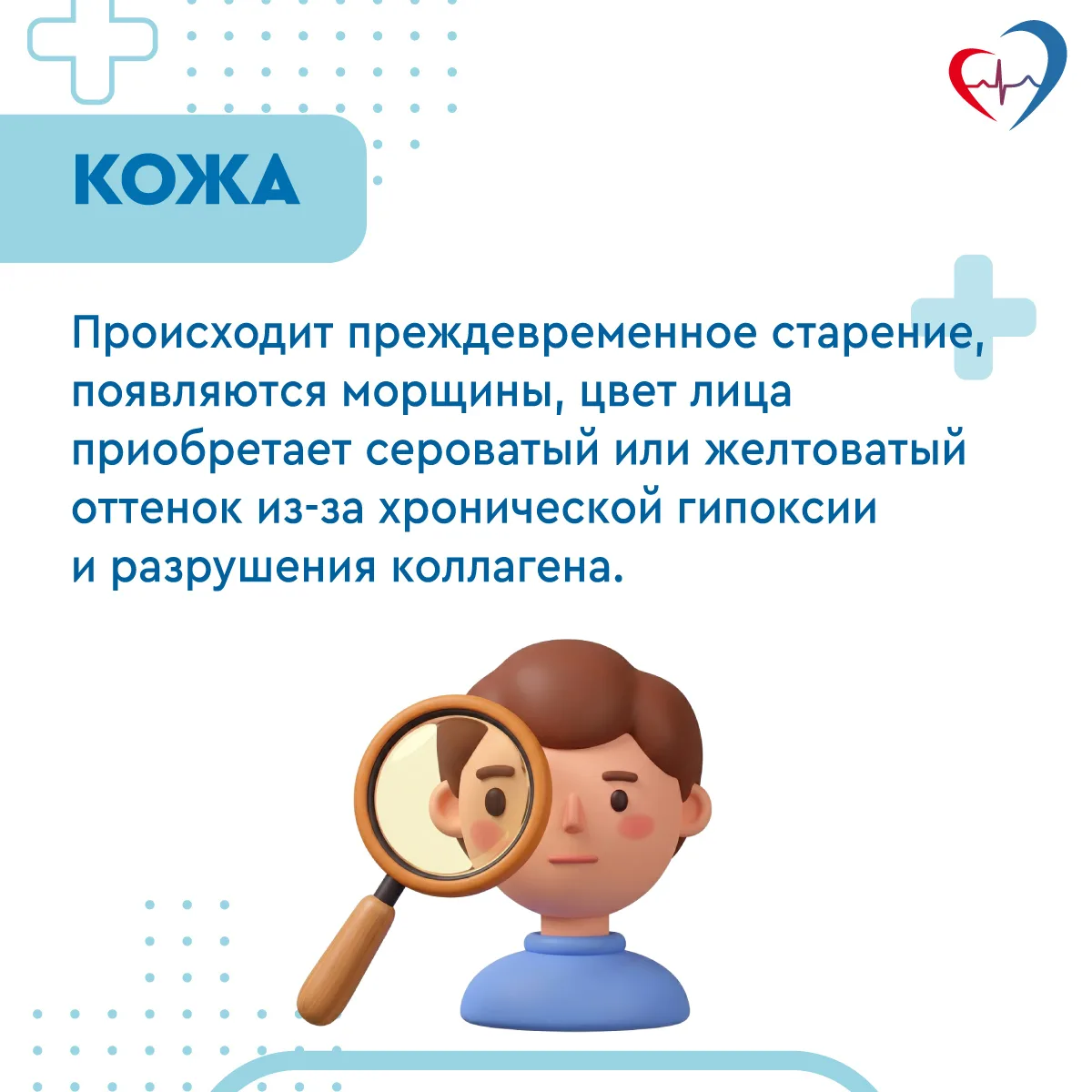 КОЖА

Происходит преждевременное старение, появляются морщины, цвет лица приобретает сероватый или желтоватый оттенок из-за хронической гипоксии и разрушения коллагена.